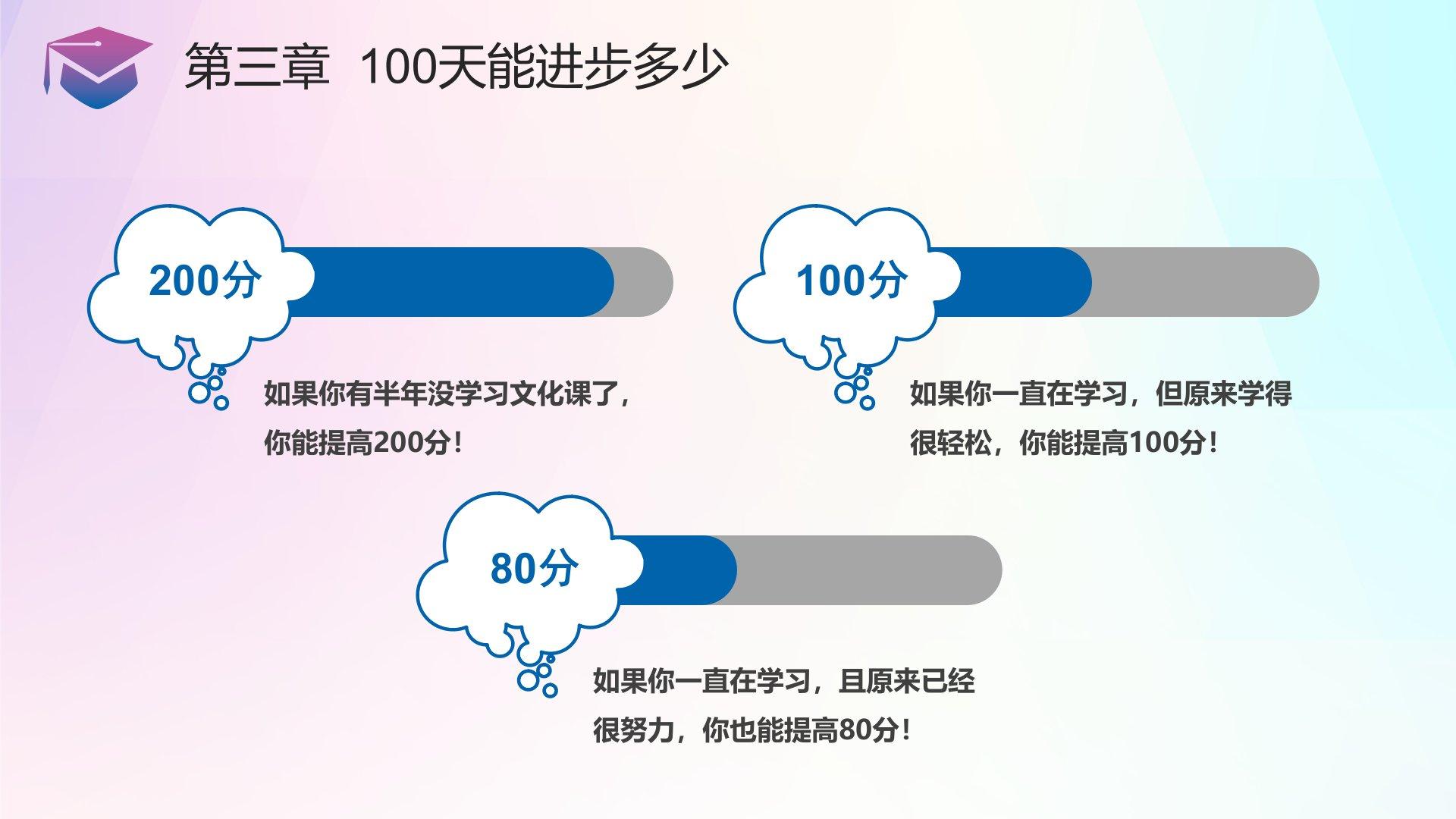 第三章 100天能进步多少

200分

如果你有半年没学习文化课了，你能提高200分！

100分

如果你一直在学习，但原来学得很轻松，你能提高100分！

80分

如果你一直在学习，且原来已经很努力，你也能提高80分！